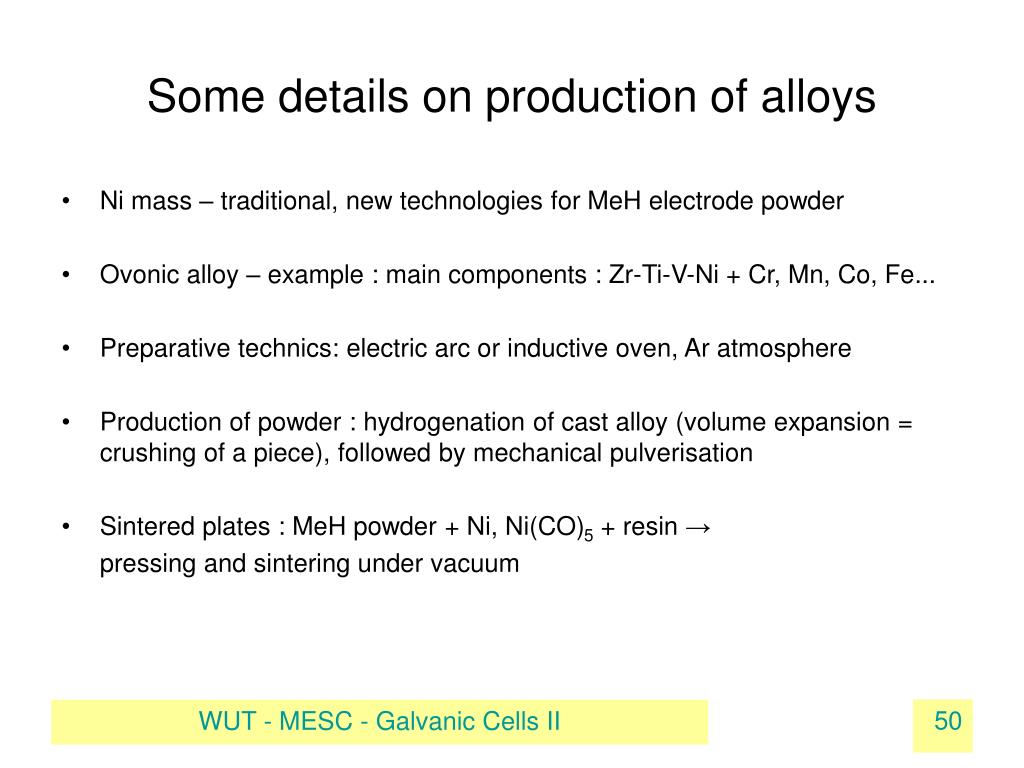 Some details on production of alloys

• Ni mass – traditional, new technologies for MeH electrode powder

• Ovonic alloy – example : main components : Zr-Ti-V-Ni + Cr, Mn, Co, Fe...

• Preparative technics: electric arc or inductive oven, Ar atmosphere

• Production of powder : hydrogenation of cast alloy (volume expansion = crushing of a piece), followed by mechanical pulverisation

• Sintered plates : MeH powder + Ni, $Ni(CO)_5$ + resin →
pressing and sintering under vacuum

WUT - MESC - Galvanic Cells II

50